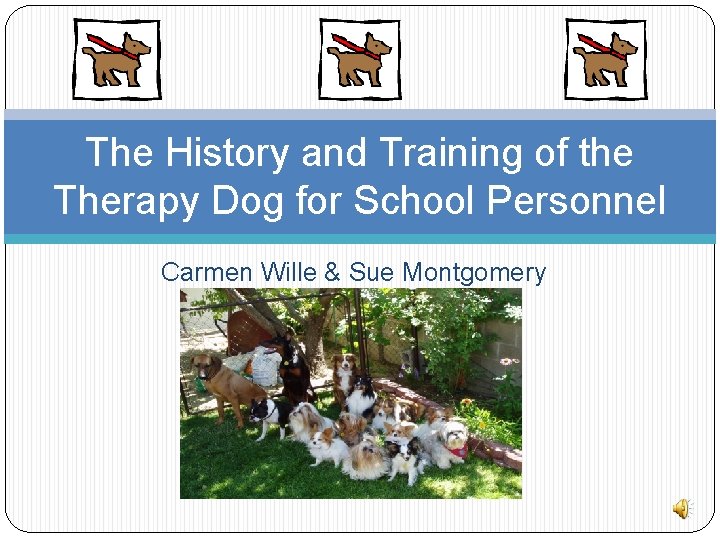 The History and Training of the Therapy Dog for School Personnel

Carmen Wille & Sue Montgomery